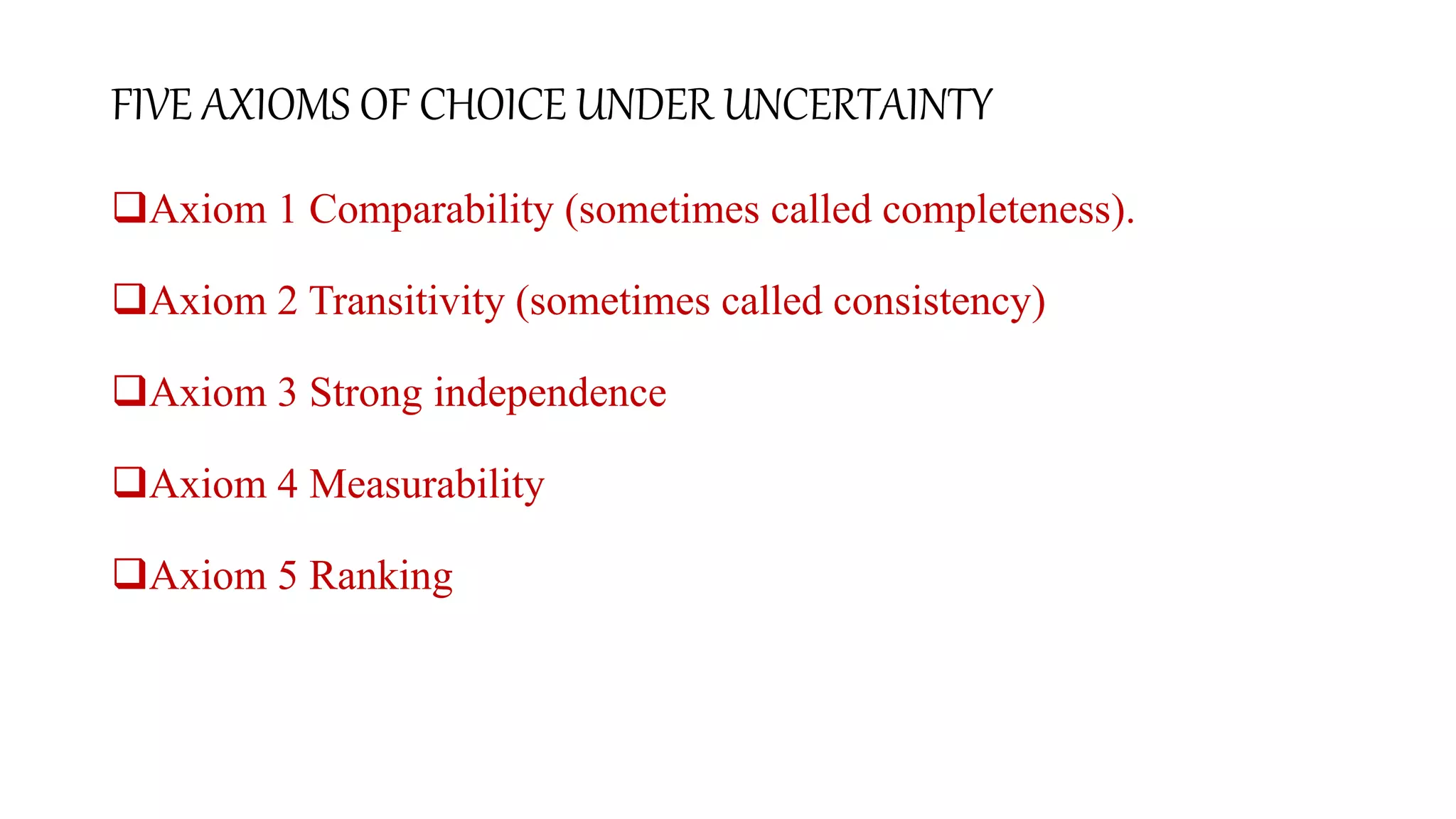 FIVE AXIOMS OF CHOICE UNDER UNCERTAINTY

❑Axiom 1 Comparability (sometimes called completeness).

❑Axiom 2 Transitivity (sometimes called consistency)

❑Axiom 3 Strong independence

❑Axiom 4 Measurability

❑Axiom 5 Ranking